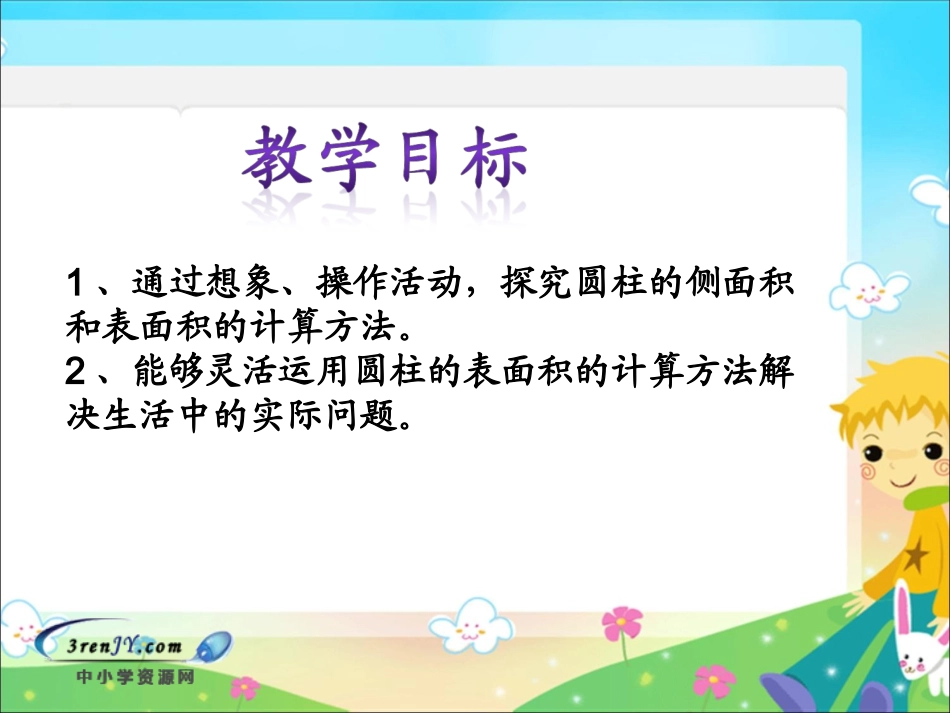 教学目标

1、通过想象、操作活动，探究圆柱的侧面积和表面积的计算方法。
2、能够灵活运用圆柱的表面积的计算方法解决生活中的实际问题。

3renJY.com
中小学资源网